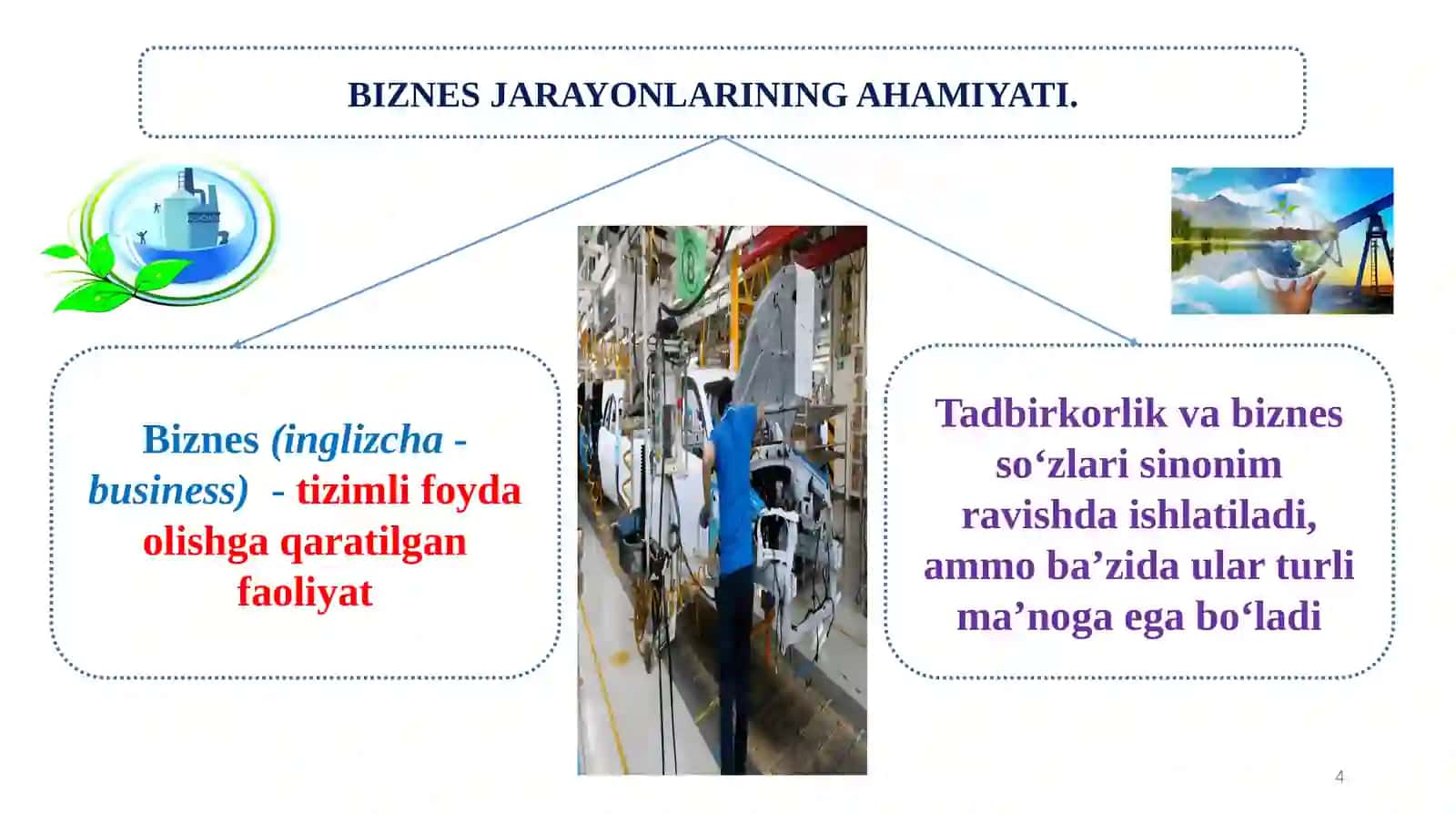 BIZNES JARAYONLARINING AHAMIYATI.

Biznes (inglizcha - business) - tizimli foyda olishga qaratilgan faoliyat

Tadbirkorlik va biznes so‘zlari sinonim ravishda ishlatiladi, ammo ba’zida ular turli ma’noga ega bo‘ladi

4